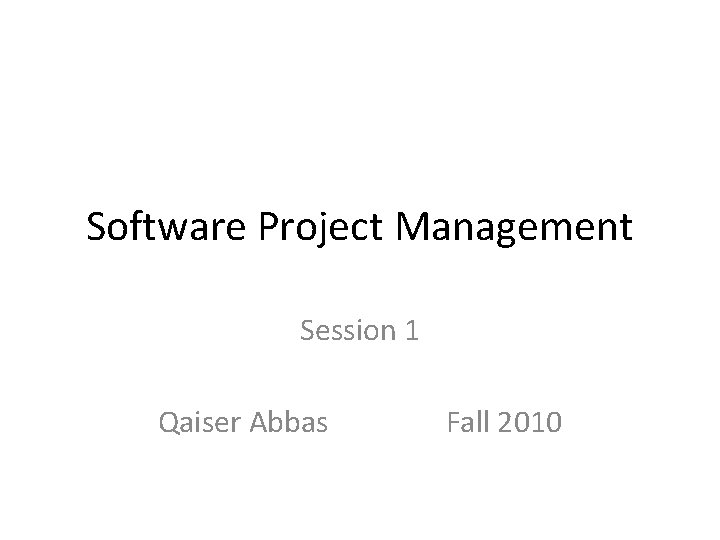 Software Project Management

Session 1

Qaiser Abbas Fall 2010